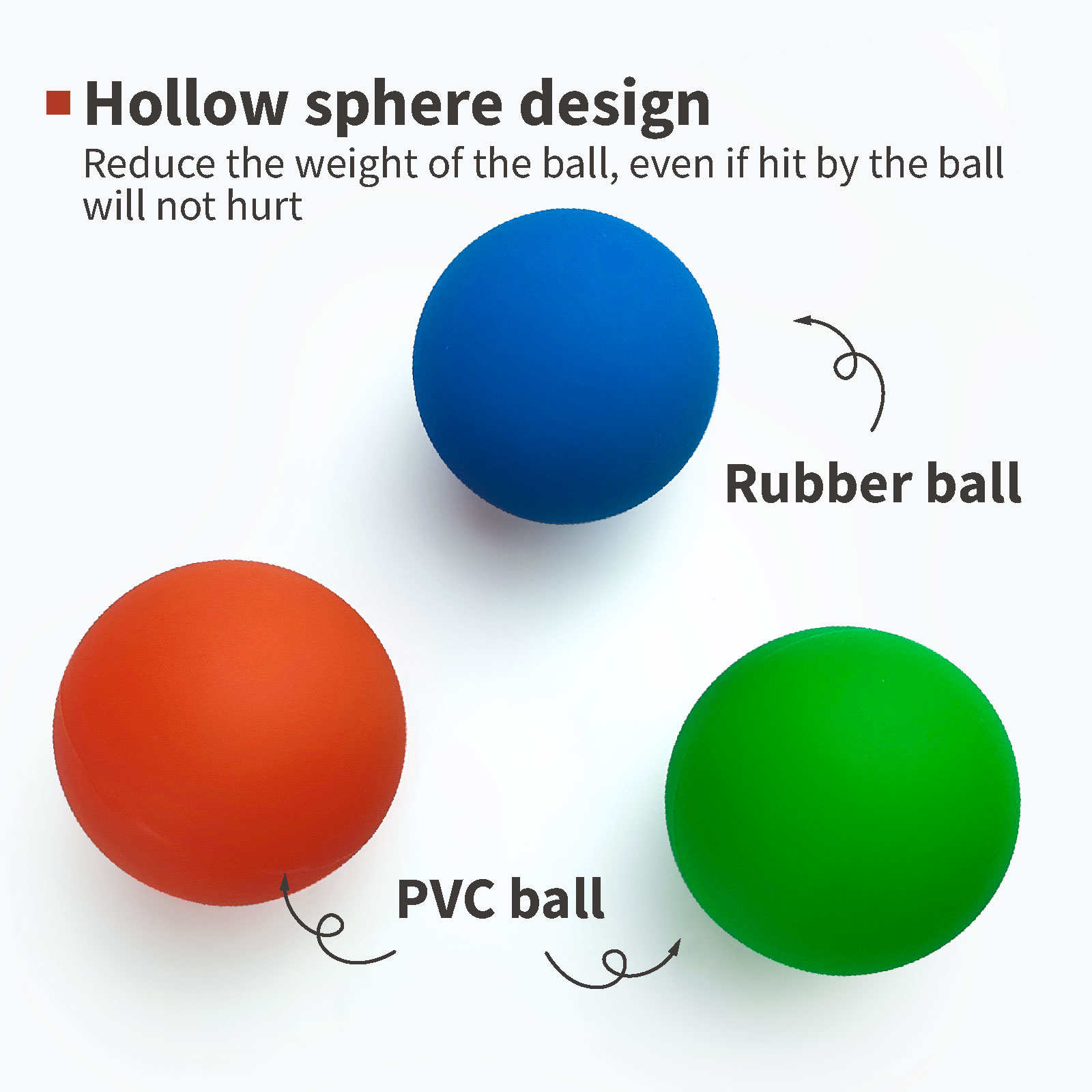 Hollow sphere design

Reduce the weight of the ball, even if hit by the ball will not hurt

Rubber ball

PVC ball